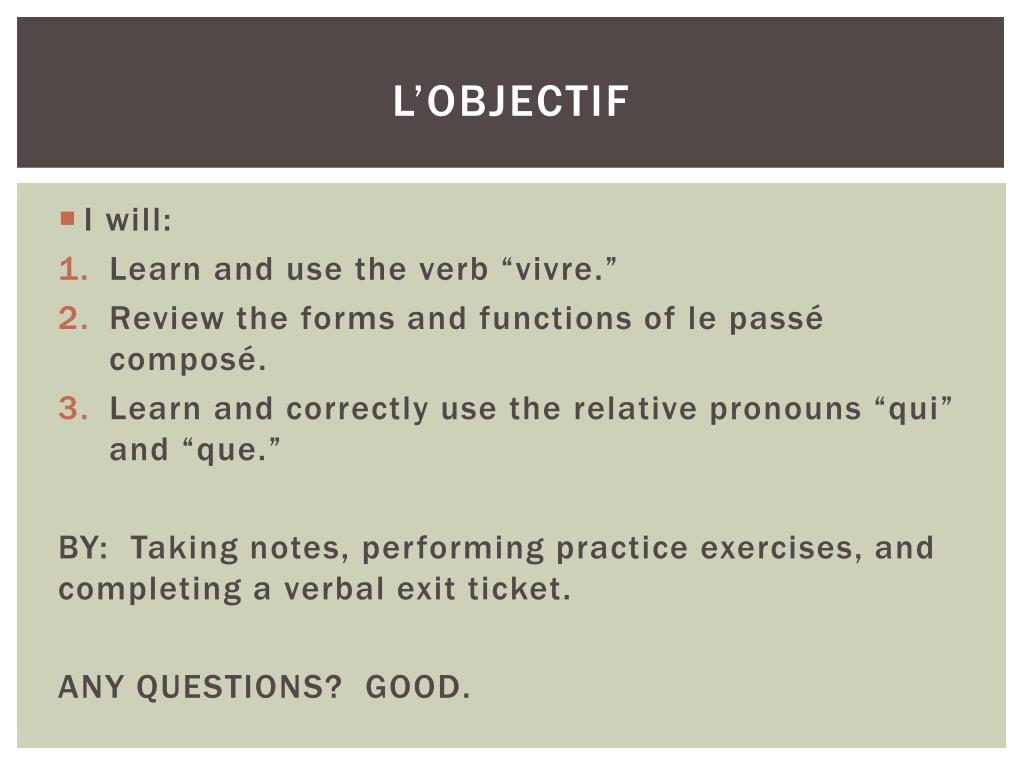 L’OBJECTIF

I will:
1. Learn and use the verb “vivre.”
2. Review the forms and functions of le passé composé.
3. Learn and correctly use the relative pronouns “qui” and “que.”

BY: Taking notes, performing practice exercises, and completing a verbal exit ticket.

ANY QUESTIONS? GOOD.